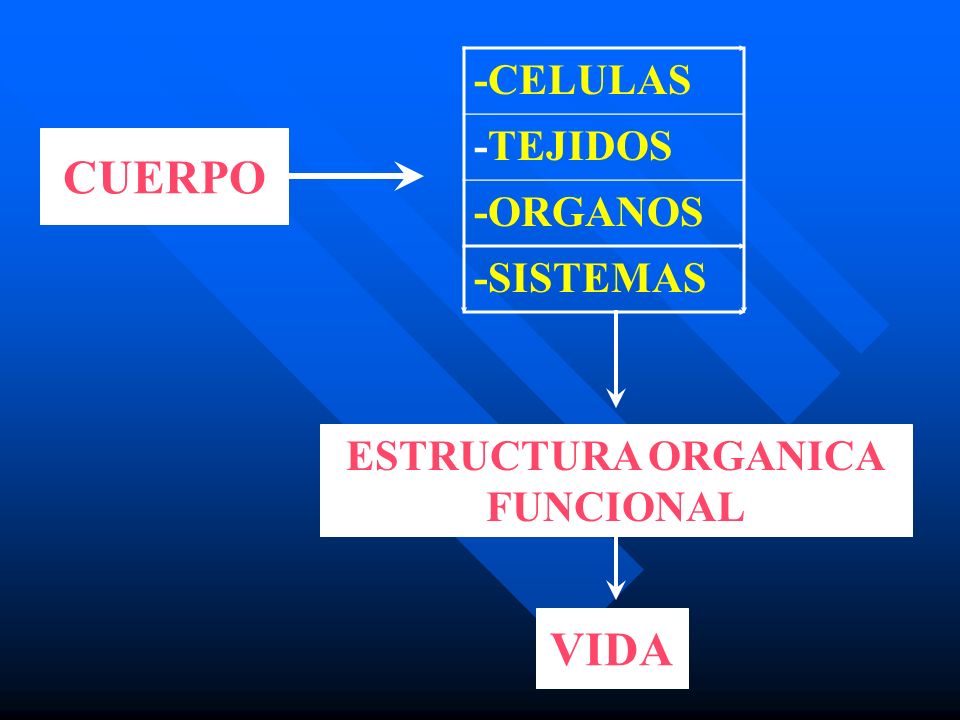 CUERPO

-CELULAS
-TEJIDOS
-ORGANOS
-SISTEMAS

ESTRUCTURA ORGANICA FUNCIONAL

VIDA